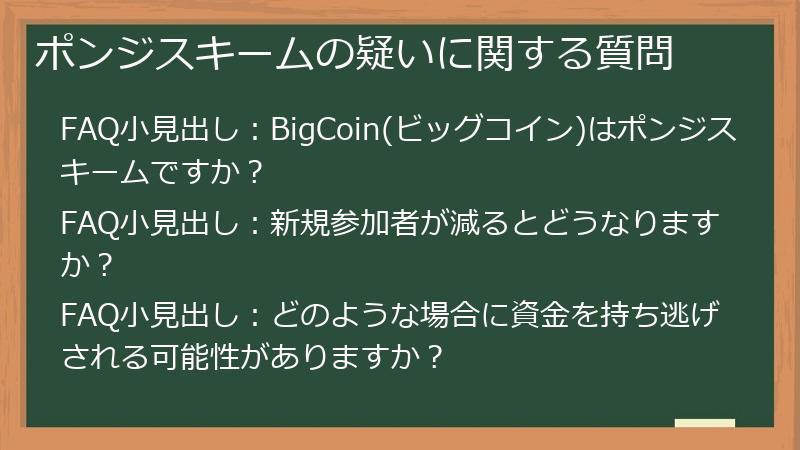 ポンジスキームの疑いに関する質問

FAQ小見出し：BigCoin(ビッグコイン)はポンジスキームですか？

FAQ小見出し：新規参加者が減るとどうなりますか？

FAQ小見出し：どのような場合に資金を持ち逃げされる可能性がありますか？